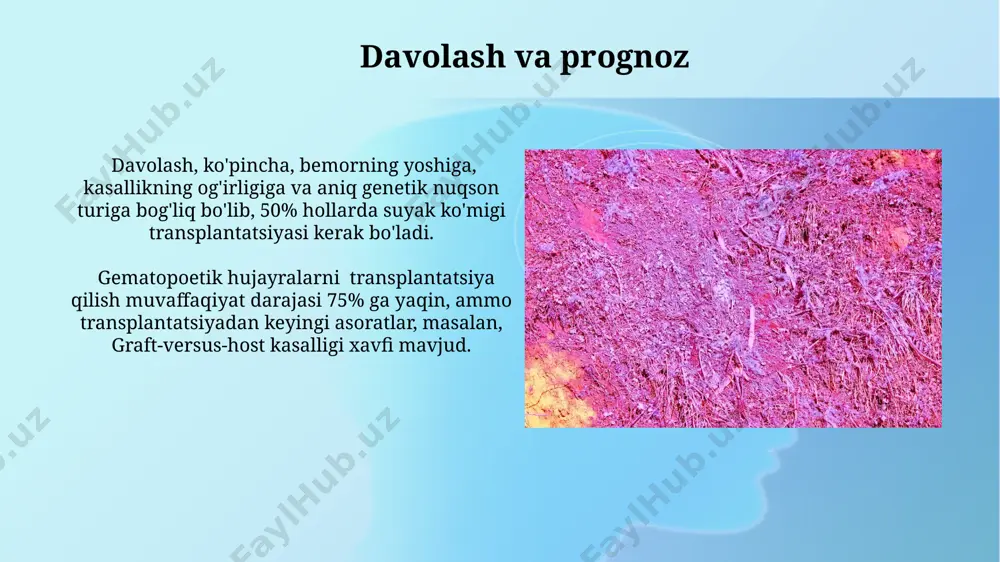 Davolash va prognoz

Davolash, ko'pincha, bemorning yoshiga, kasallikning og'irligiga va aniq genetik nuqson turiga bog'liq bo'lib, 50% hollarda suyak ko'migi transplantatsiyasi kerak bo'ladi.

Gematopoetik hujayralarni transplantatsiya qilish muvaffaqiyat darajasi 75% ga yaqin, ammo transplantatsiyadan keyingi asoratlar, masalan, Graft-versus-host kasalligi xavfi mavjud.

FaylHub.uz FaylHub.uz FaylHub.uz FaylHub.uz FaylHub.uz FaylHub.uz